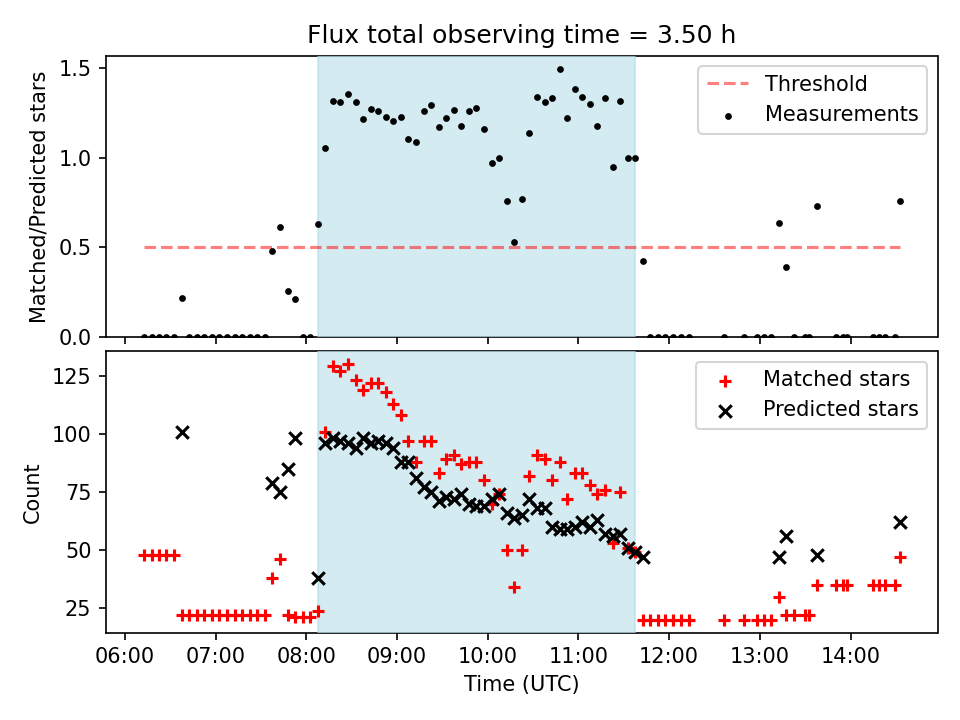 Flux total observing time = 3.50 h

Matched/Predicted stars

1.5
1.0
0.5
0.0

Threshold
Measurements

Count

125
100
75
50
25

Matched stars
Predicted stars

06:00
07:00
08:00
09:00
10:00
11:00
12:00
13:00
14:00

Time (UTC)